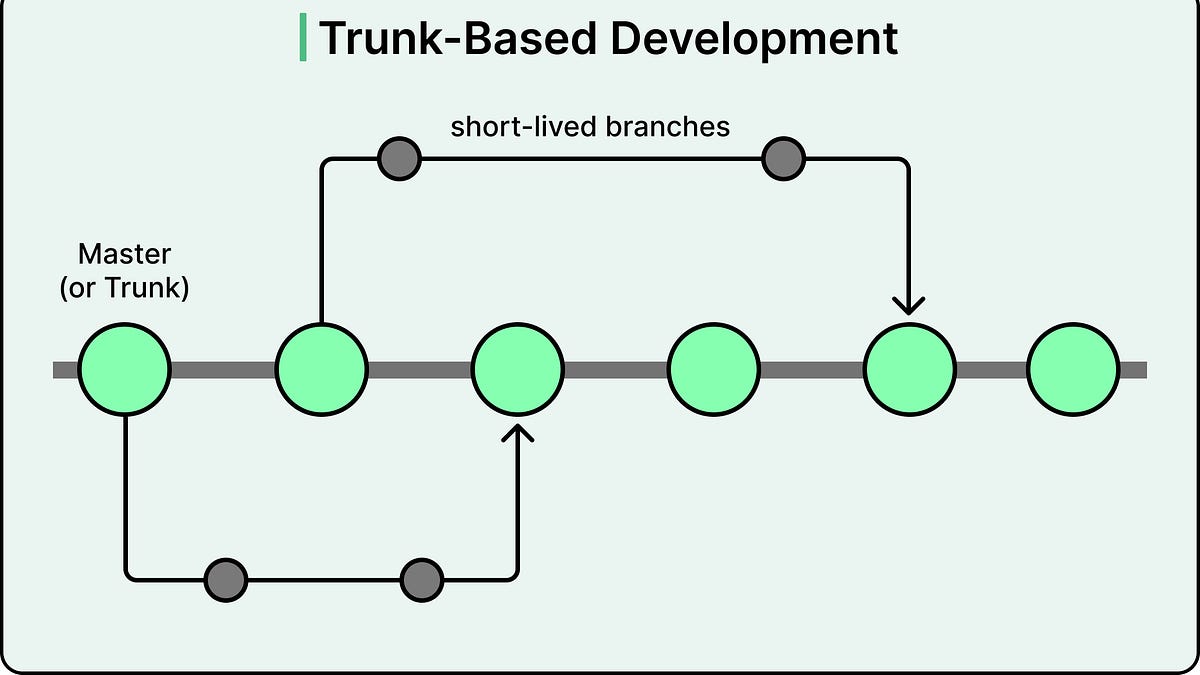 Trunk-Based Development

short-lived branches

Master
(or Trunk)